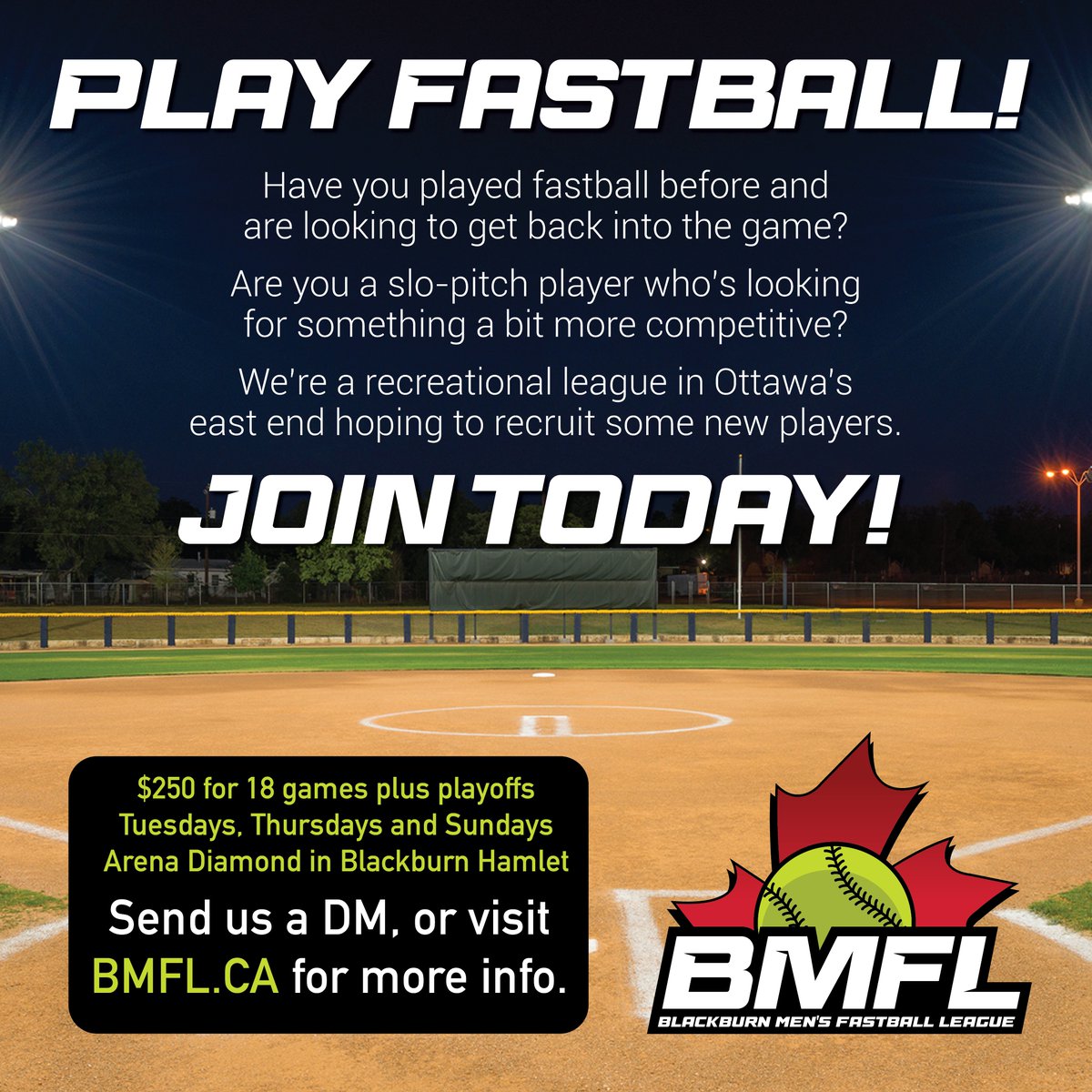 PLAY FASTBALL!

Have you played fastball before and are looking to get back into the game?

Are you a slo-pitch player who's looking for something a bit more competitive?

We're a recreational league in Ottawa's east end hoping to recruit some new players.

JOIN TODAY!

$250 for 18 games plus playoffs
Tuesdays, Thursdays and Sundays
Arena Diamond in Blackburn Hamlet

Send us a DM, or visit BMFL.CA for more info.

BMFL
BLACKBURN MEN'S FASTBALL LEAGUE